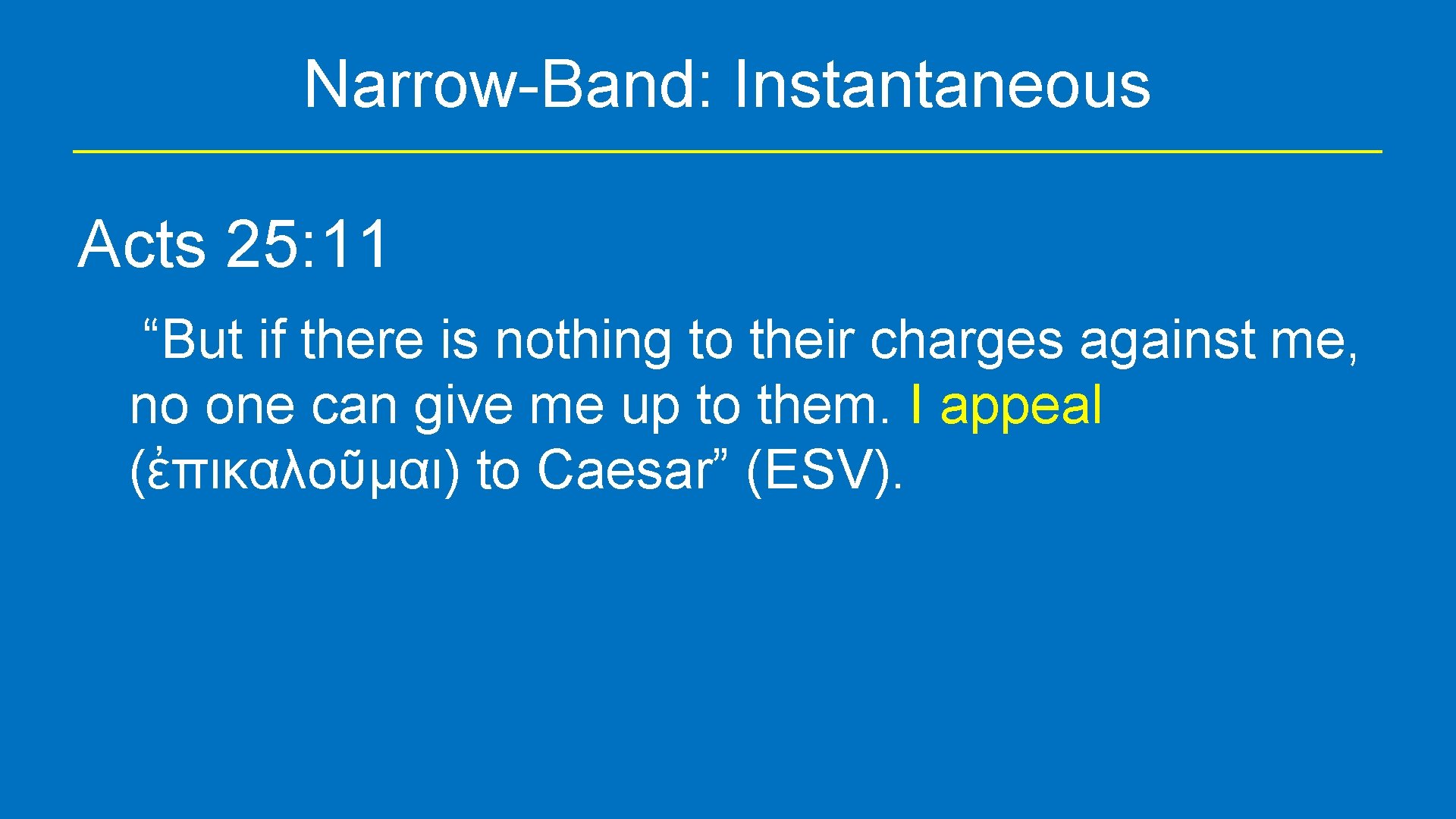 Narrow-Band: Instantaneous

Acts 25: 11

“But if there is nothing to their charges against me, no one can give me up to them. I appeal (ἐπικαλοῦμαι) to Caesar” (ESV).